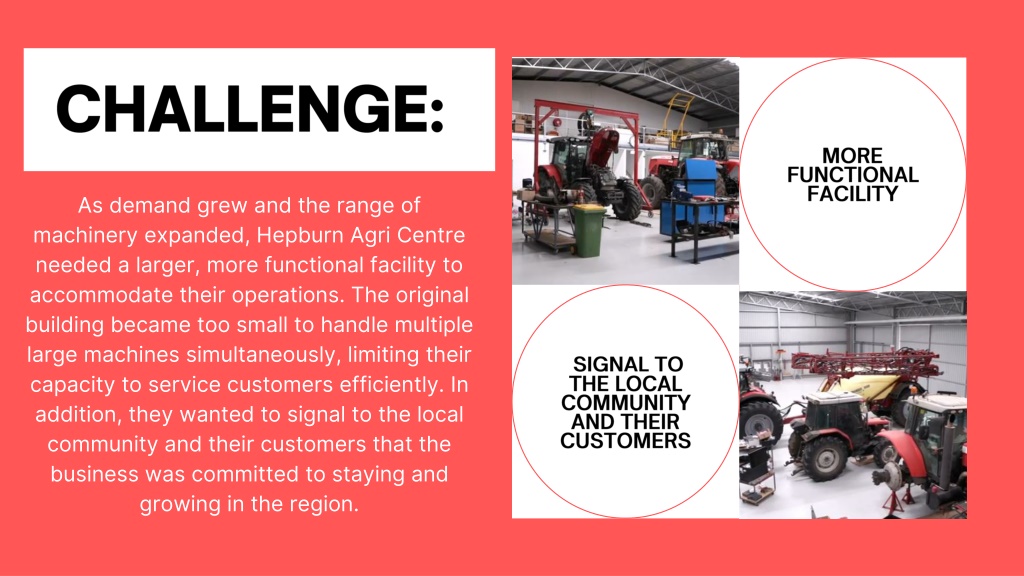 CHALLENGE:

As demand grew and the range of machinery expanded, Hepburn Agri Centre needed a larger, more functional facility to accommodate their operations. The original building became too small to handle multiple large machines simultaneously, limiting their capacity to service customers efficiently. In addition, they wanted to signal to the local community and their customers that the business was committed to staying and growing in the region.

MORE FUNCTIONAL FACILITY

SIGNAL TO THE LOCAL COMMUNITY AND THEIR CUSTOMERS